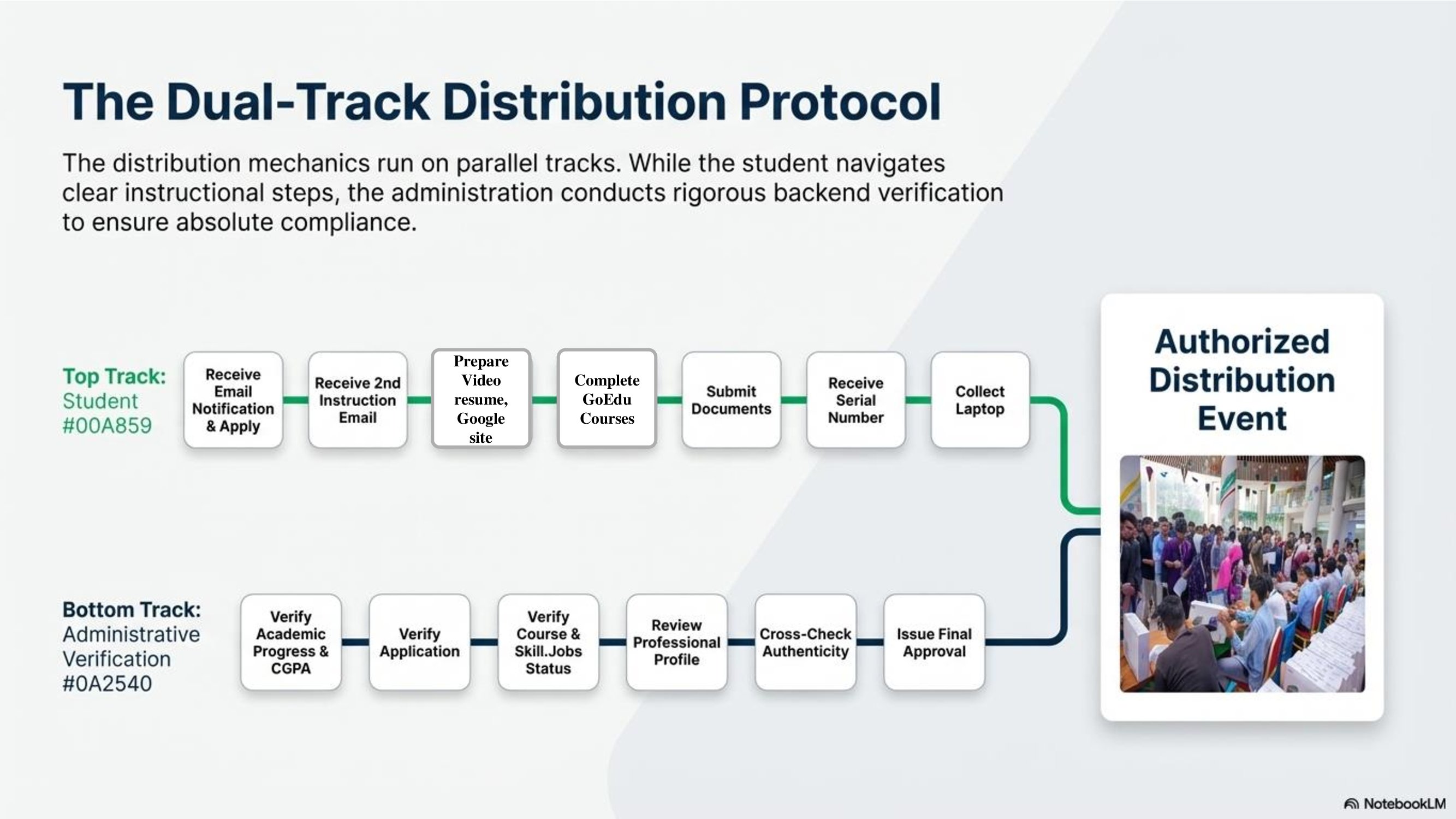 The Dual-Track Distribution Protocol

The distribution mechanics run on parallel tracks. While the student navigates clear instructional steps, the administration conducts rigorous backend verification to ensure absolute compliance.

Top Track: Student #00A859

Receive Email Notification & Apply

Receive 2nd Instruction Email

Prepare Video resume, Google site

Complete GoEdu Courses

Submit Documents

Receive Serial Number

Collect Laptop

Bottom Track: Administrative Verification #0A2540

Verify Academic Progress & CGPA

Verify Application

Verify Course & Skill.Jobs Status

Review Professional Profile

Cross-Check Authenticity

Issue Final Approval

Authorized Distribution Event

NotebookLM